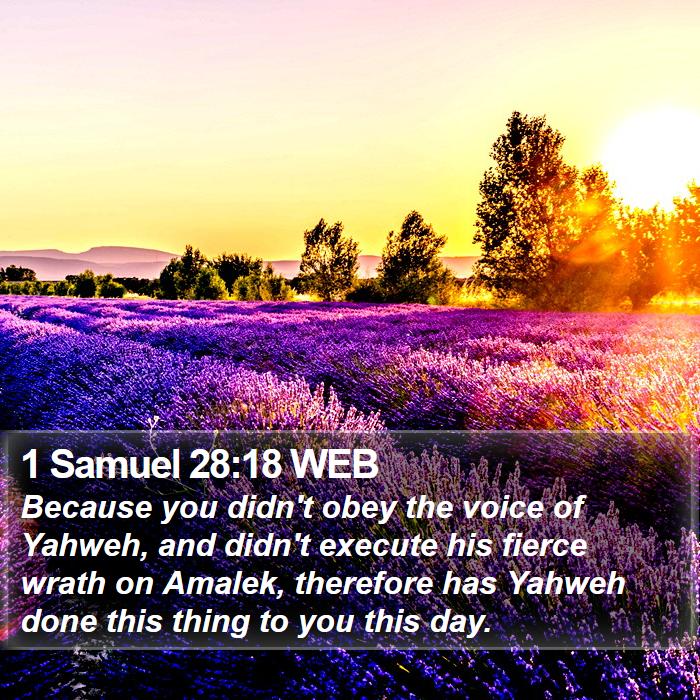 1 Samuel 28:18 WEB

Because you didn't obey the voice of Yahweh, and didn't execute his fierce wrath on Amalek, therefore has Yahweh done this thing to you this day.